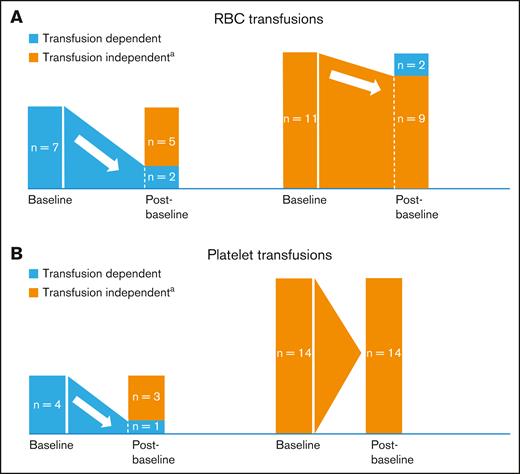 A

RBC transfusions

Transfusion dependent

Transfusion independent$^a$

n = 7

n = 5

n = 2

n = 11

n = 2

n = 9

Baseline

Post-baseline

Baseline

Post-baseline

B

Platelet transfusions

Transfusion dependent

Transfusion independent$^a$

n = 4

n = 3

n = 1

n = 14

n = 14

Baseline

Post-baseline

Baseline

Post-baseline